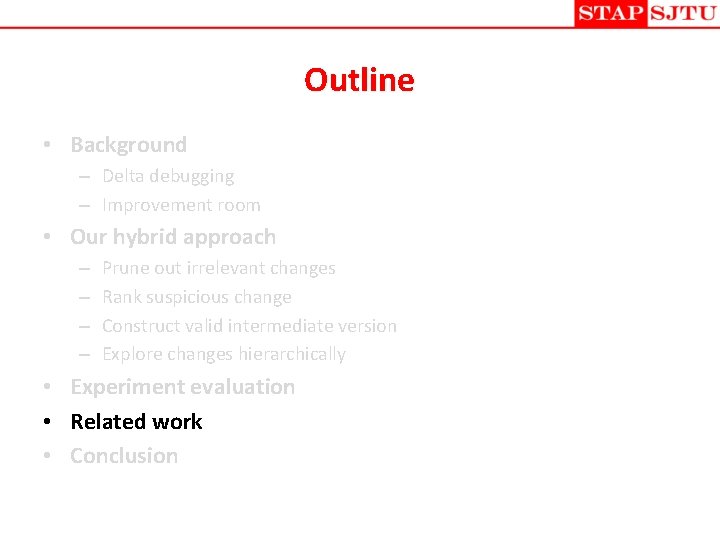 STAP SJTU

Outline

• Background
– Delta debugging
– Improvement room
• Our hybrid approach
– Prune out irrelevant changes
– Rank suspicious change
– Construct valid intermediate version
– Explore changes hierarchically
• Experiment evaluation
• Related work
• Conclusion